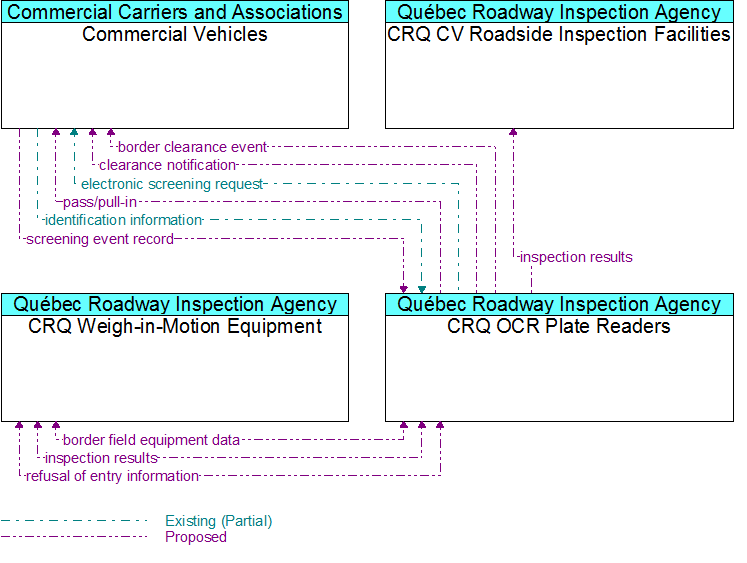 Commercial Carriers and Associations
Commercial Vehicles

Québec Roadway Inspection Agency
CRQ CV Roadside Inspection Facilities

border clearance event
clearance notification
electronic screening request
pass/pull-in
identification information
screening event record

inspection results

Québec Roadway Inspection Agency
CRQ Weigh-in-Motion Equipment

Québec Roadway Inspection Agency
CRQ OCR Plate Readers

border field equipment data
inspection results
refusal of entry information

Existing (Partial)
Proposed